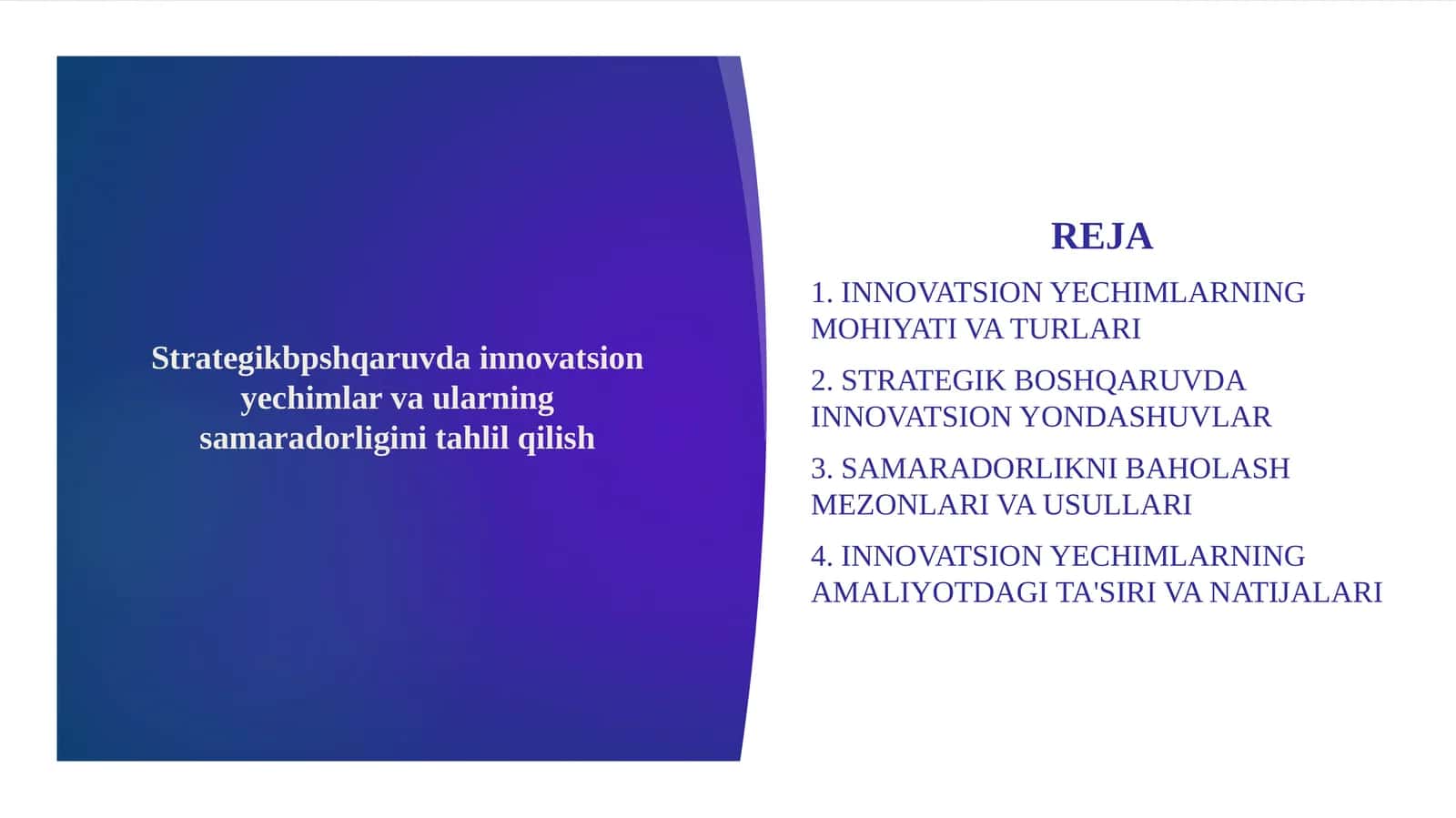 Strategikbpshqaruvda innovatsion yechimlar va ularning samaradorligini tahlil qilish

REJA

1. INNOVATSION YECHIMLARNING MOHIYATI VA TURLARI

2. STRATEGIK BOSHQARUVDA INNOVATSION YONDASHUVLAR

3. SAMARADORLIKNI BAHOLASH MEZONLARI VA USULLARI

4. INNOVATSION YECHIMLARNING AMALIYOTDAGI TA'SIRI VA NATIJALARI